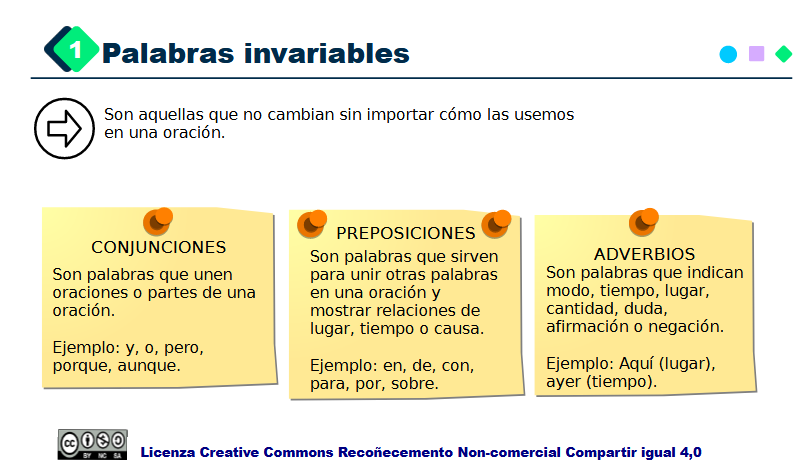 1 Palabras invariables

Son aquellas que no cambian sin importar cómo las usemos en una oración.

CONJUNCIONES
Son palabras que unen oraciones o partes de una oración.

Ejemplo: y, o, pero, porque, aunque.

PREPOSICIONES
Son palabras que sirven para unir otras palabras en una oración y mostrar relaciones de lugar, tiempo o causa.

Ejemplo: en, de, con, para, por, sobre.

ADVERBIOS
Son palabras que indican modo, tiempo, lugar, cantidad, duda, afirmación o negación.

Ejemplo: Aquí (lugar), ayer (tiempo).

cc BY NC SA

Licenza Creative Commons Recoñecemento Non-comercial Compartir igual 4,0